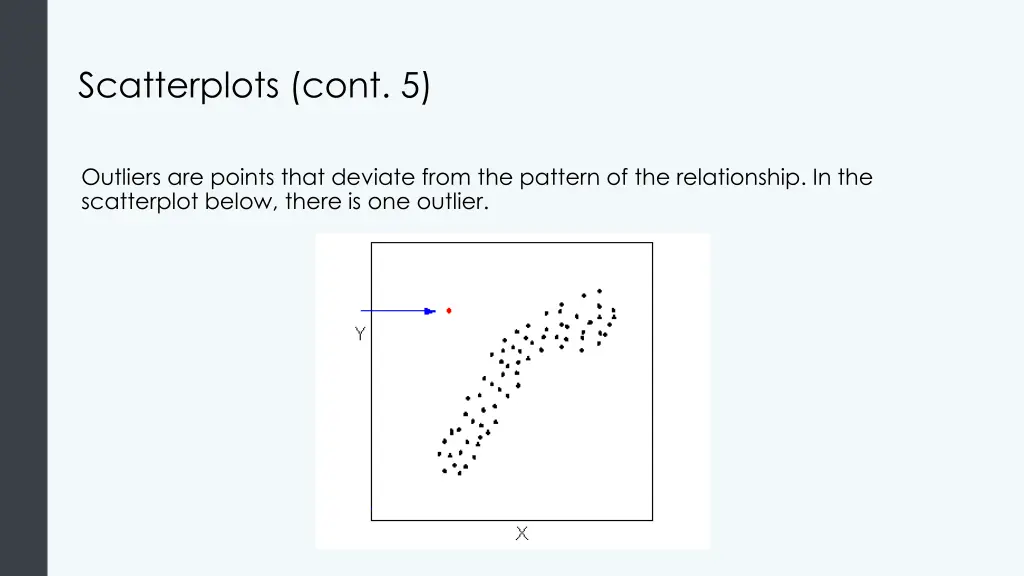 Scatterplots (cont. 5)

Outliers are points that deviate from the pattern of the relationship. In the scatterplot below, there is one outlier.

Y

X